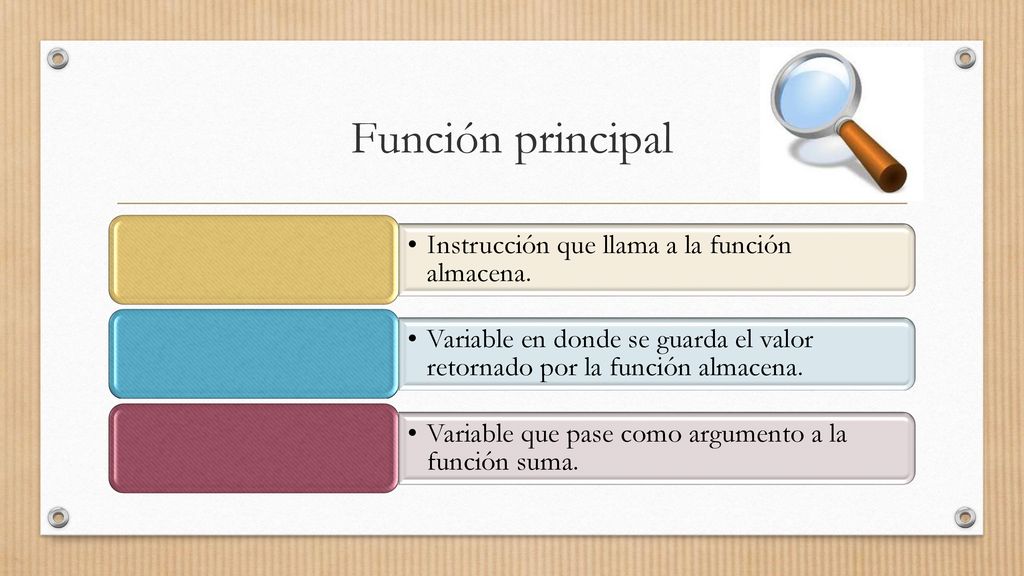 Función principal

• Instrucción que llama a la función almacena.

• Variable en donde se guarda el valor retornado por la función almacena.

• Variable que pase como argumento a la función suma.